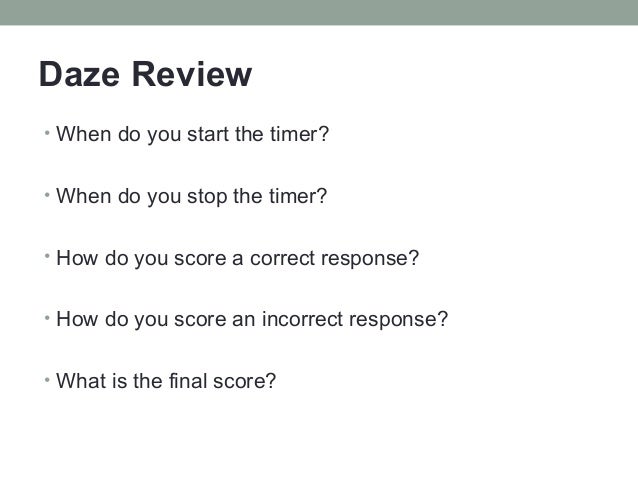 Daze Review

• When do you start the timer?

• When do you stop the timer?

• How do you score a correct response?

• How do you score an incorrect response?

• What is the final score?